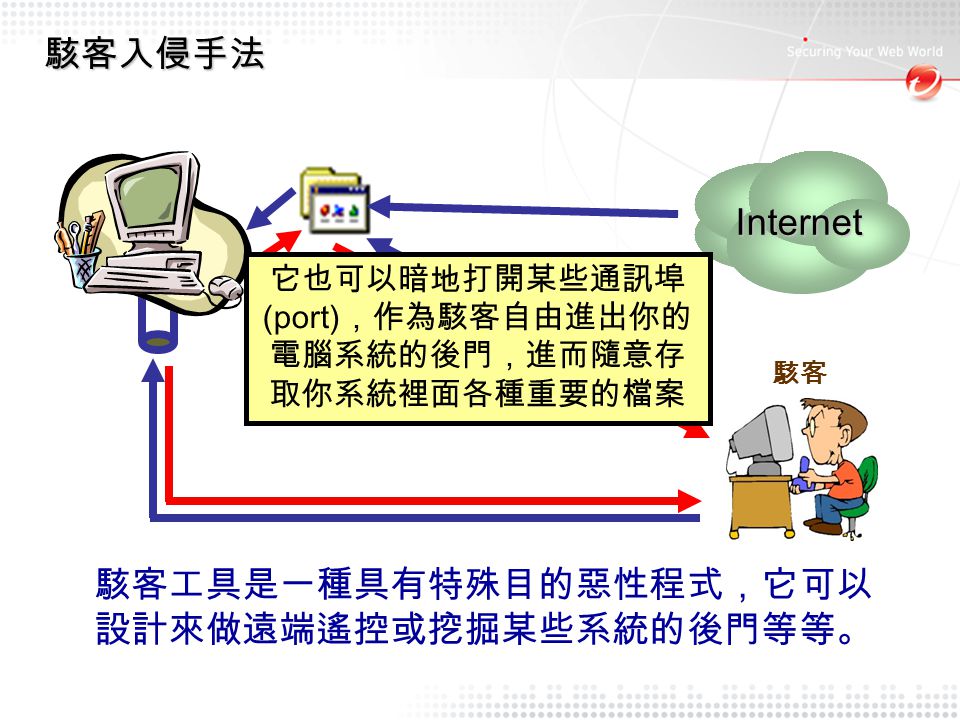 駭客入侵手法

Securing Your Web World

Internet

它也可以暗地打開某些通訊埠(port)，作為駭客自由進出你的電腦系統的後門，進而隨意存取你系統裡面各種重要的檔案

駭客

駭客工具是一種具有特殊目的惡性程式，它可以設計來做遠端遙控或挖掘某些系統的後門等等。